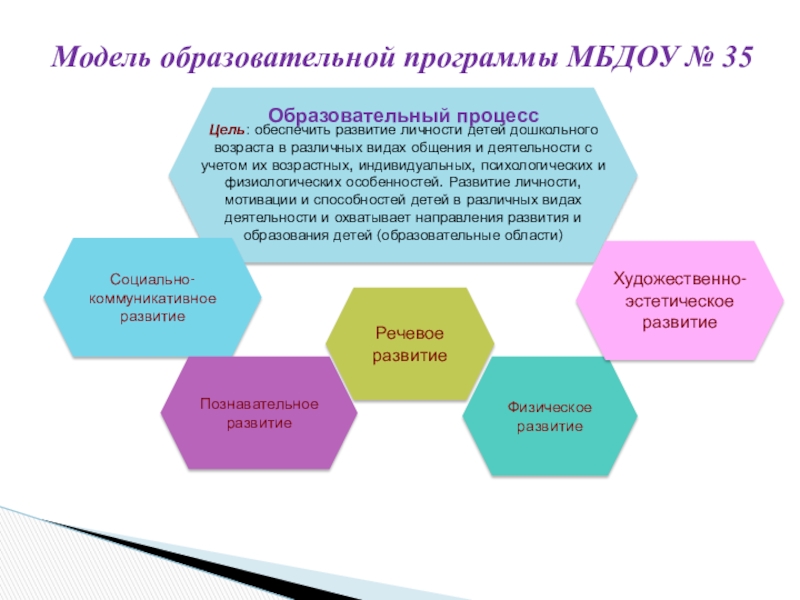 Модель образовательной программы МБДОУ № 35

Образовательный процесс

Цель: обеспечить развитие личности детей дошкольного возраста в различных видах общения и деятельности с учетом их возрастных, индивидуальных, психологических и физиологических особенностей. Развитие личности, мотивации и способностей детей в различных видах деятельности и охватывает направления развития и образования детей (образовательные области)

Социально-коммуникативное развитие

Художественно-эстетическое развитие

Речевое развитие

Познавательное развитие

Физическое развитие